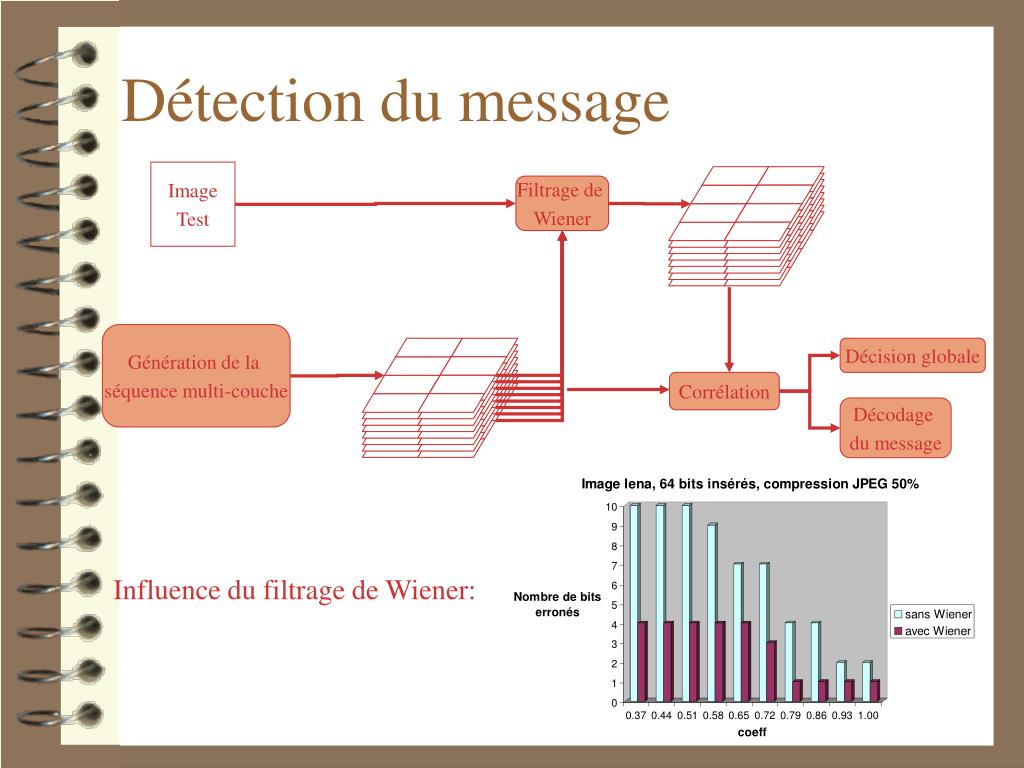 Détection du message

Image Test

Filtrage de Wiener

Génération de la séquence multi-couche

Corrélation

Décision globale

Décodage du message

Influence du filtrage de Wiener:

Image lena, 64 bits insérés, compression JPEG 50%

Nombre de bits erronés

10
9
8
7
6
5
4
3
2
1
0

0.37 0.44 0.51 0.58 0.65 0.72 0.79 0.86 0.93 1.00

coeff

sans Wiener
avec Wiener